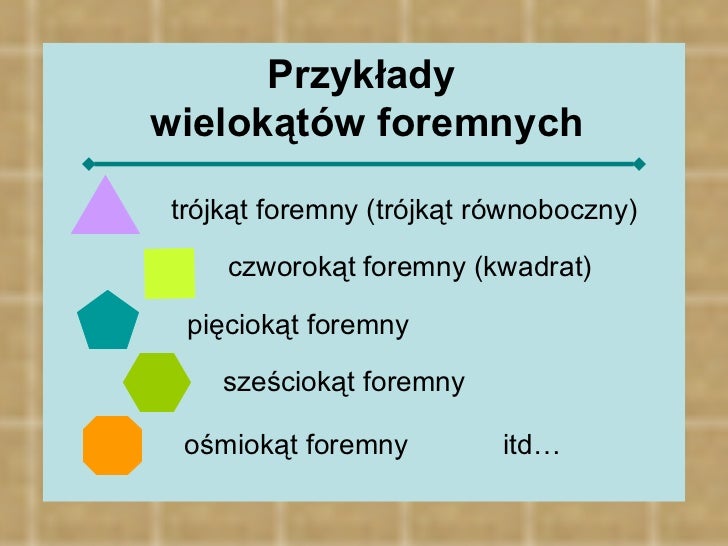 Przykłady
wielokątów foremnych

trójkąt foremny (trójkąt równoboczny)

czworokąt foremny (kwadrat)

pięciokąt foremny

sześciokąt foremny

ośmiokąt foremny itd…